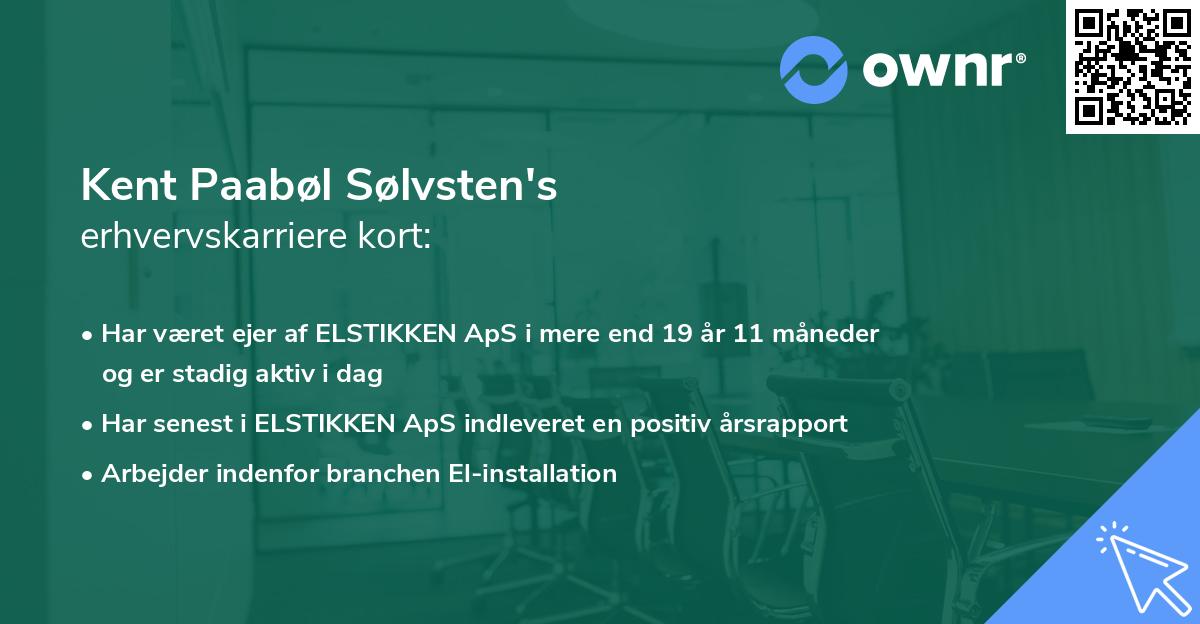 ownr®

Kent Paabøl Sølvsten's
erhvervskarriere kort:

• Har været ejer af ELSTIKKEN ApS i mere end 19 år 11 måneder og er stadig aktiv i dag
• Har senest i ELSTIKKEN ApS indleveret en positiv årsrapport
• Arbejder indenfor branchen El-installation